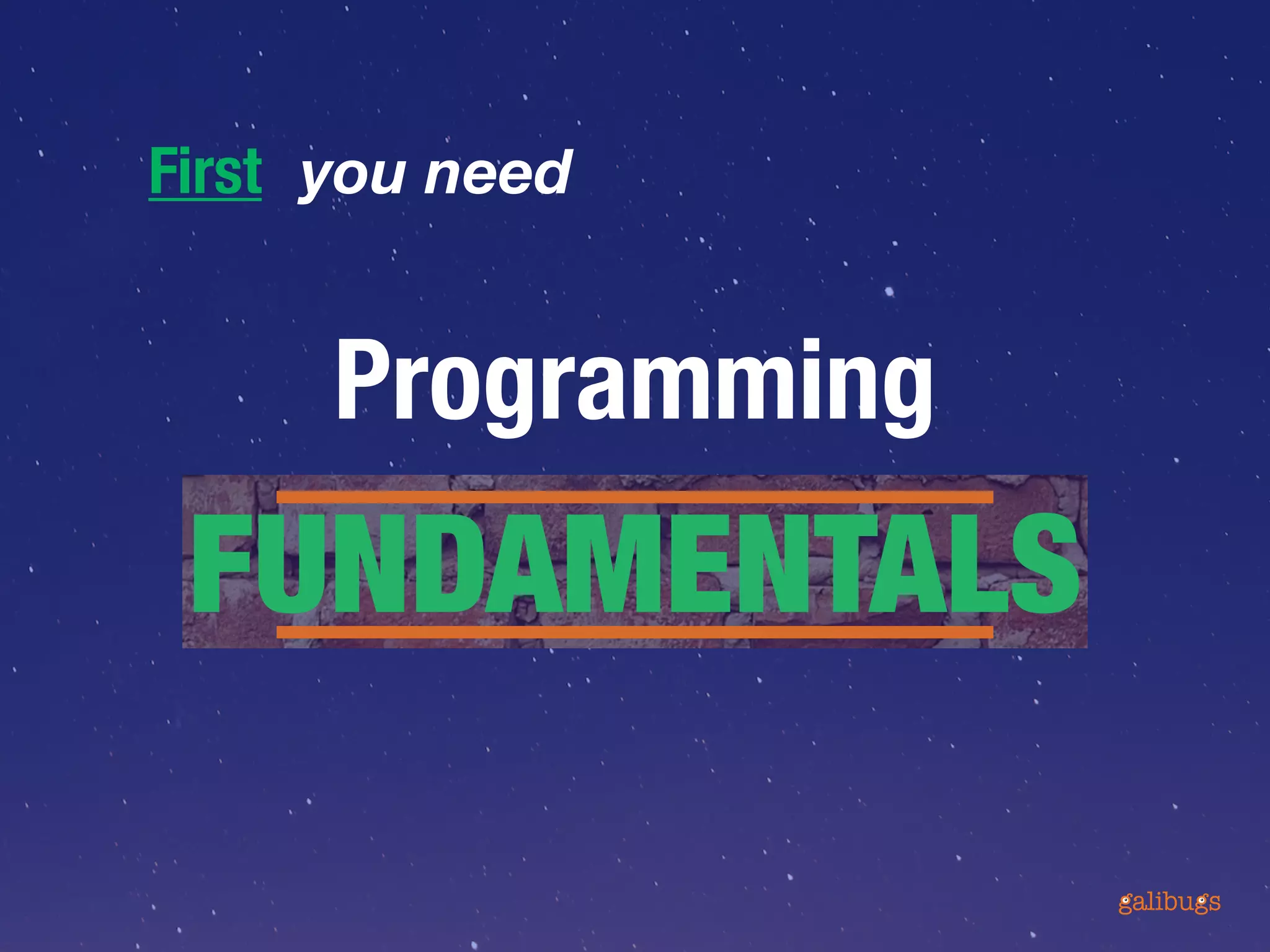 First you need

Programming

FUNDAMENTALS

galibugs